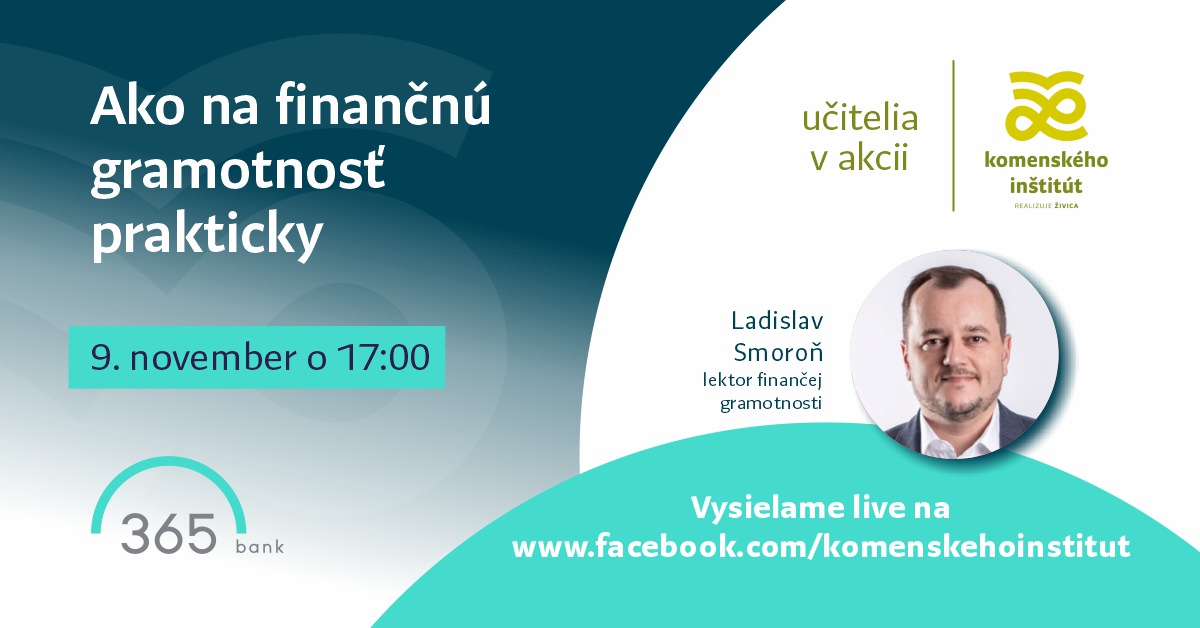 Ako na finančnú gramotnosť prakticky

9. november o 17:00

365 bank

učitelia v akcii

komenského inštitút
REALIZUJE ŽIVICA

Ladislav Smoroň
lektor finančej gramotnosti

Vysielame live na
www.facebook.com/komenskehoinstitut